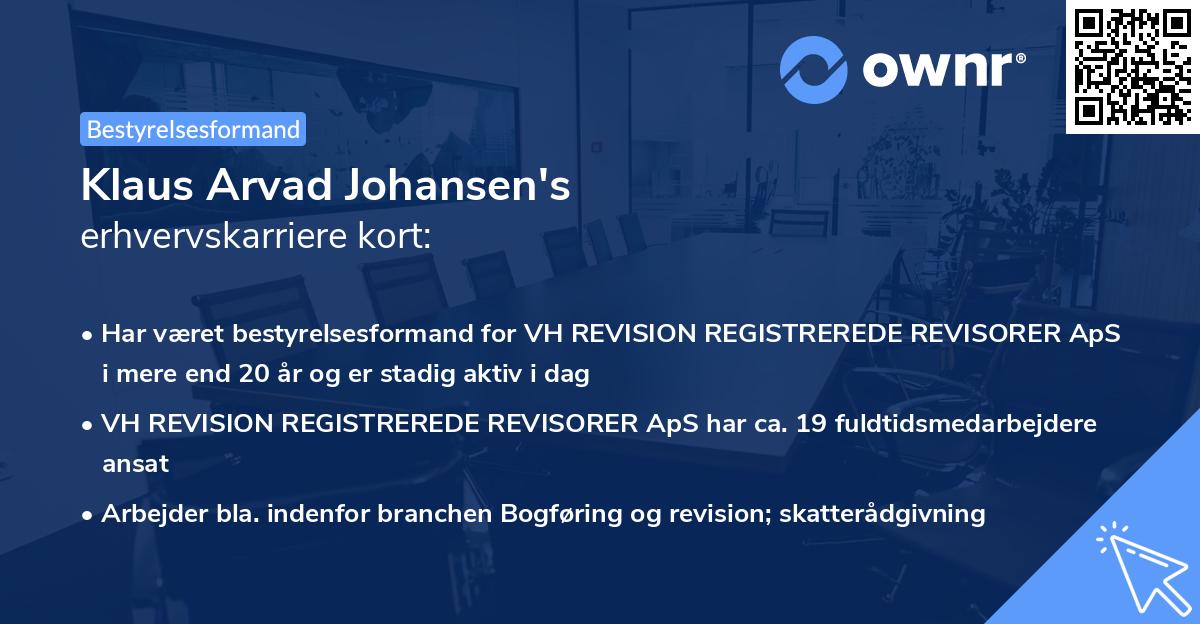 ownr®

Bestyrelsesformand

Klaus Arvad Johansen's
erhvervskarriere kort:

• Har været bestyrelsesformand for VH REVISION REGISTREREDE REVISORER ApS i mere end 20 år og er stadig aktiv i dag

• VH REVISION REGISTREREDE REVISORER ApS har ca. 19 fuldtidsmedarbejdere ansat

• Arbejder bla. indenfor branchen Bogføring og revision; skatterådgivning